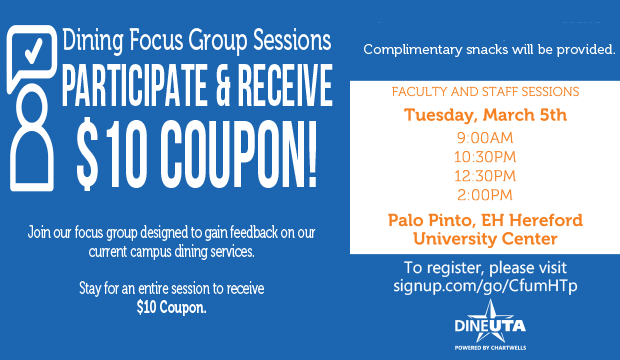 Dining Focus Group Sessions
PARTICIPATE & RECEIVE
$10 COUPON!

Join our focus group designed to gain feedback on our current campus dining services.

Stay for an entire session to receive
$10 Coupon.

Complimentary snacks will be provided.

FACULTY AND STAFF SESSIONS
Tuesday, March 5th
9:00AM
10:30PM
12:30PM
2:00PM
Palo Pinto, EH Hereford University Center

To register, please visit
signup.com/go/CfumHTp

DINEUTA
POWERED BY CHARTWELLS